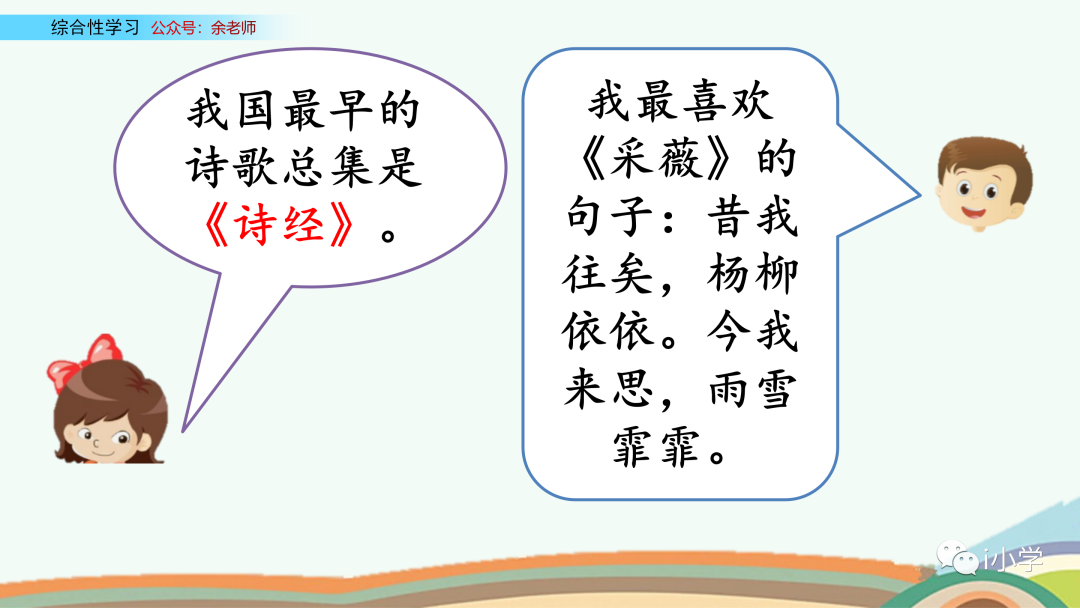 综合性学习 公众号：余老师

我国最早的诗歌总集是《诗经》。

我最喜欢《采薇》的句子：昔我往矣，杨柳依依。今我来思，雨雪霏霏。

i小学